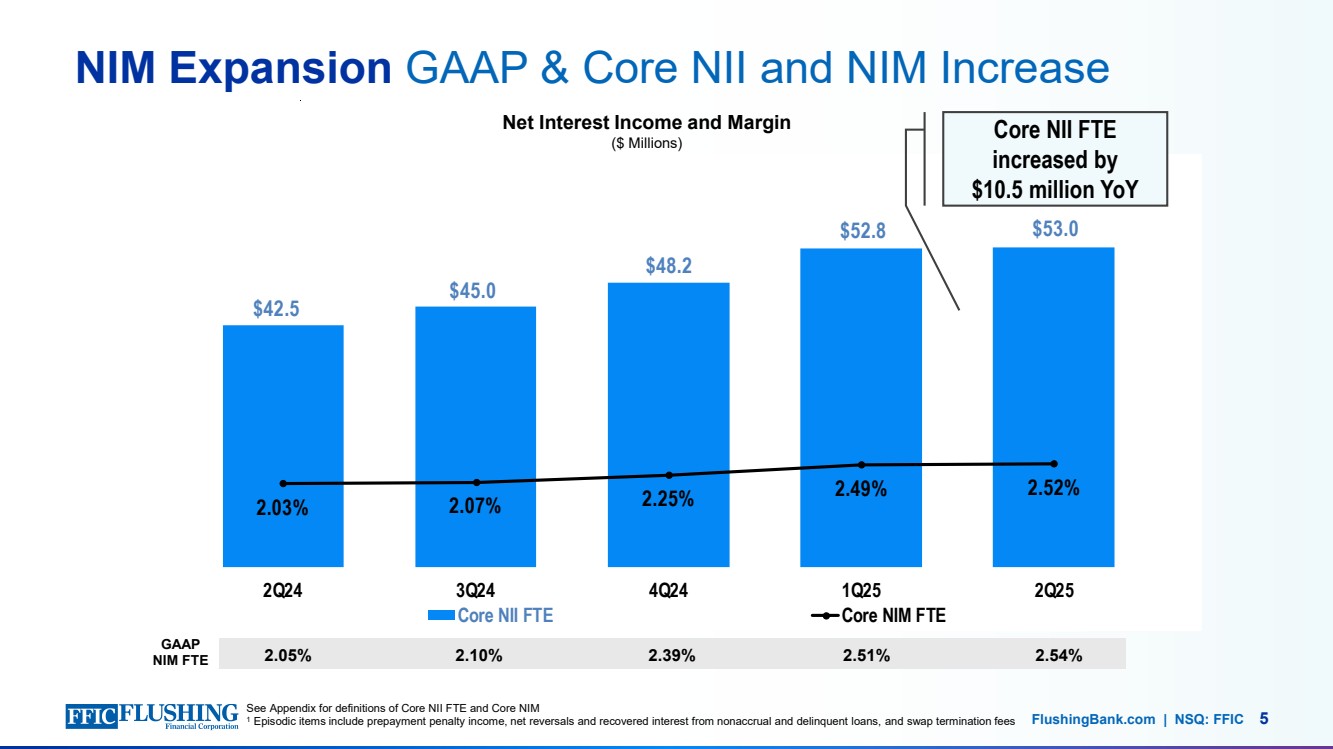 NIM Expansion GAAP & Core NII and NIM Increase

Net Interest Income and Margin
($ Millions)

Core NII FTE increased by $10.5 million YoY

$42.5
$45.0
$48.2
$52.8
$53.0

2.03%
2.07%
2.25%
2.49%
2.52%

2Q24
3Q24
4Q24
1Q25
2Q25

Core NII FTE
Core NIM FTE

| GAAP NIM FTE | 2.05% | 2.10% | 2.39% | 2.51% | 2.54% |
|---|---|---|---|---|---|

FFIC FLUSHING Financial Corporation

See Appendix for definitions of Core NII FTE and Core NIM
¹ Episodic items include prepayment penalty income, net reversals and recovered interest from nonaccrual and delinquent loans, and swap termination fees

FlushingBank.com | NSQ: FFIC 5